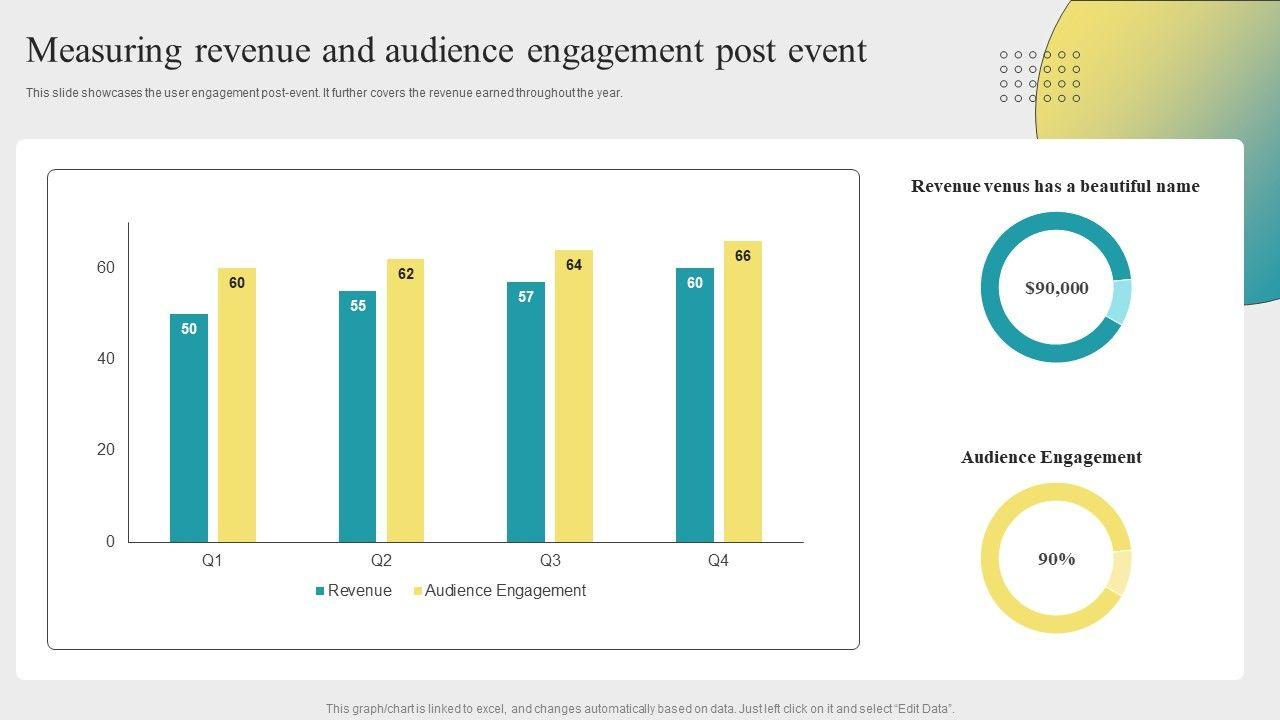 Measuring revenue and audience engagement post event

This slide showcases the user engagement post-event. It further covers the revenue earned throughout the year.

60
40
20
0

50 60 55 62 57 64 60 66

Q1 Q2 Q3 Q4

Revenue Audience Engagement

Revenue venus has a beautiful name

$90,000

Audience Engagement

90%

This graph/chart is linked to excel, and changes automatically based on data. Just left click on it and select "Edit Data".